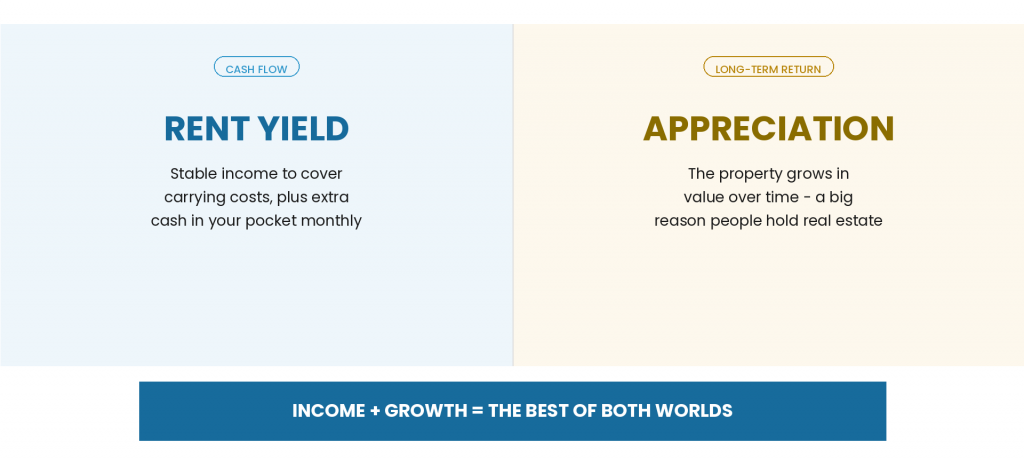 CASH FLOW

RENT YIELD

Stable income to cover carrying costs, plus extra cash in your pocket monthly

LONG-TERM RETURN

APPRECIATION

The property grows in value over time - a big reason people hold real estate

INCOME + GROWTH = THE BEST OF BOTH WORLDS